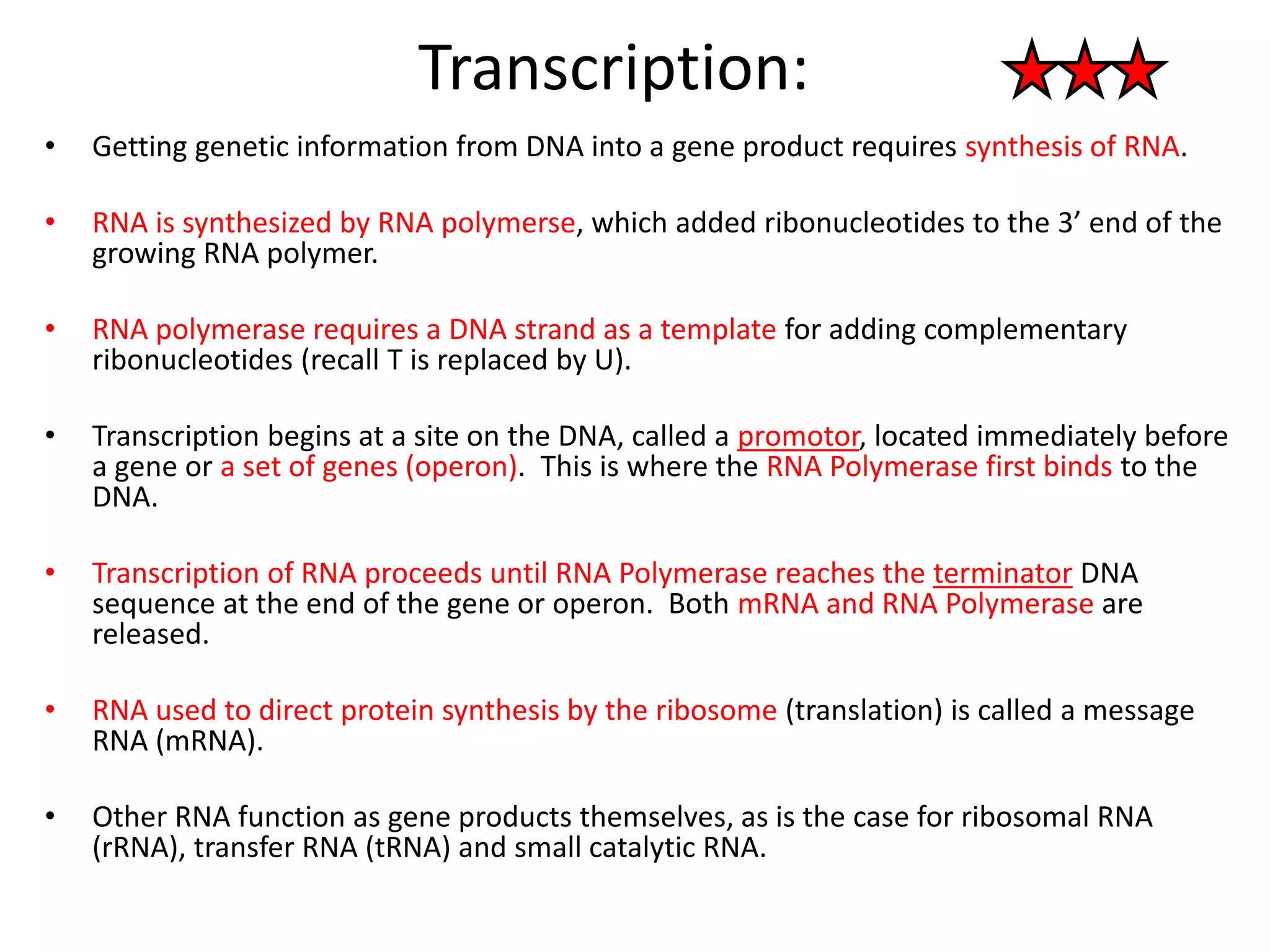 Transcription:

• Getting genetic information from DNA into a gene product requires synthesis of RNA.

• RNA is synthesized by RNA polymerse, which added ribonucleotides to the 3’ end of the growing RNA polymer.

• RNA polymerase requires a DNA strand as a template for adding complementary ribonucleotides (recall T is replaced by U).

• Transcription begins at a site on the DNA, called a promotor, located immediately before a gene or a set of genes (operon). This is where the RNA Polymerase first binds to the DNA.

• Transcription of RNA proceeds until RNA Polymerase reaches the terminator DNA sequence at the end of the gene or operon. Both mRNA and RNA Polymerase are released.

• RNA used to direct protein synthesis by the ribosome (translation) is called a message RNA (mRNA).

• Other RNA function as gene products themselves, as is the case for ribosomal RNA (rRNA), transfer RNA (tRNA) and small catalytic RNA.